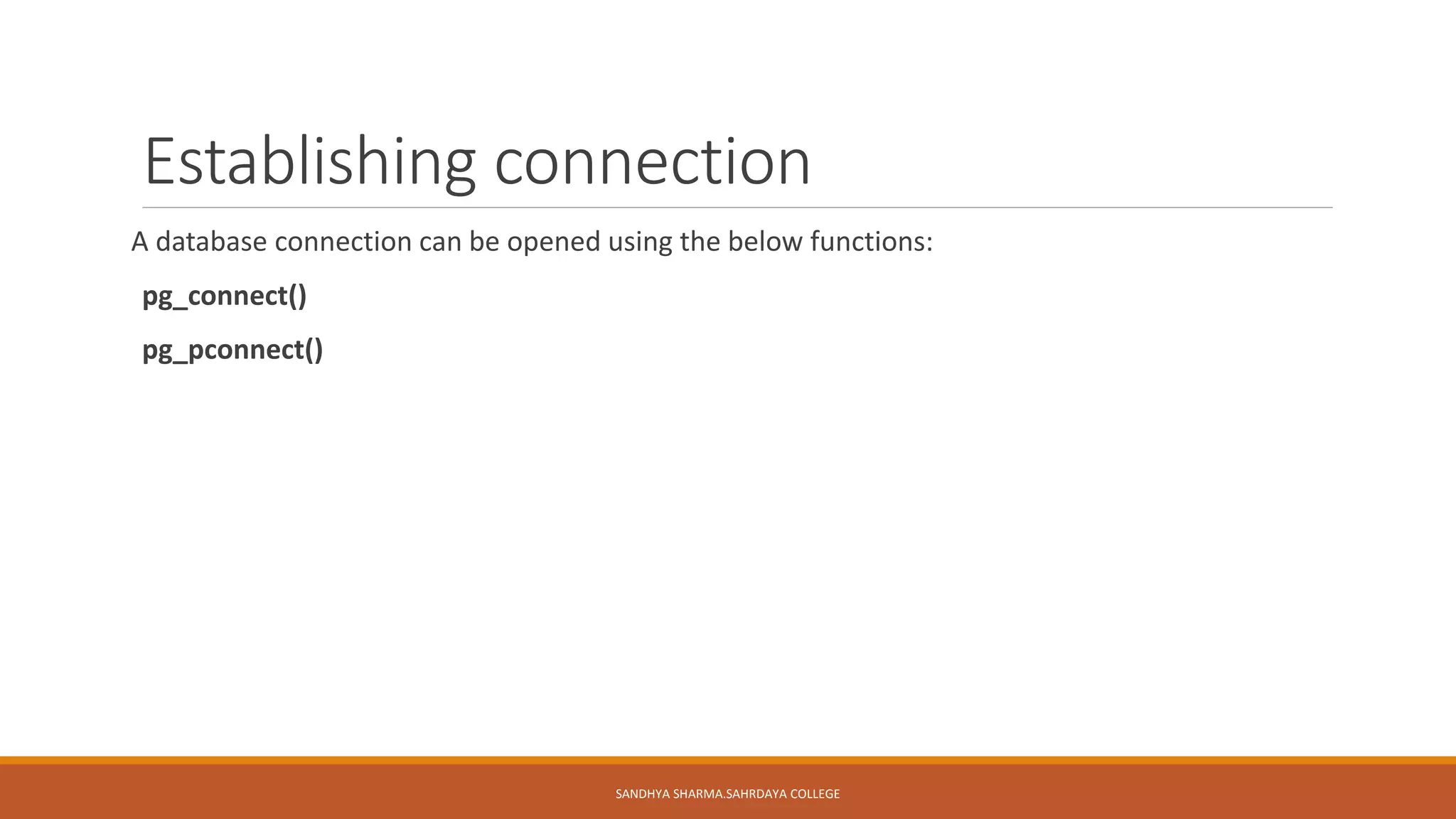 Establishing connection

A database connection can be opened using the below functions:

pg_connect()

pg_pconnect()

SANDHYA SHARMA.SAHRDAYA COLLEGE